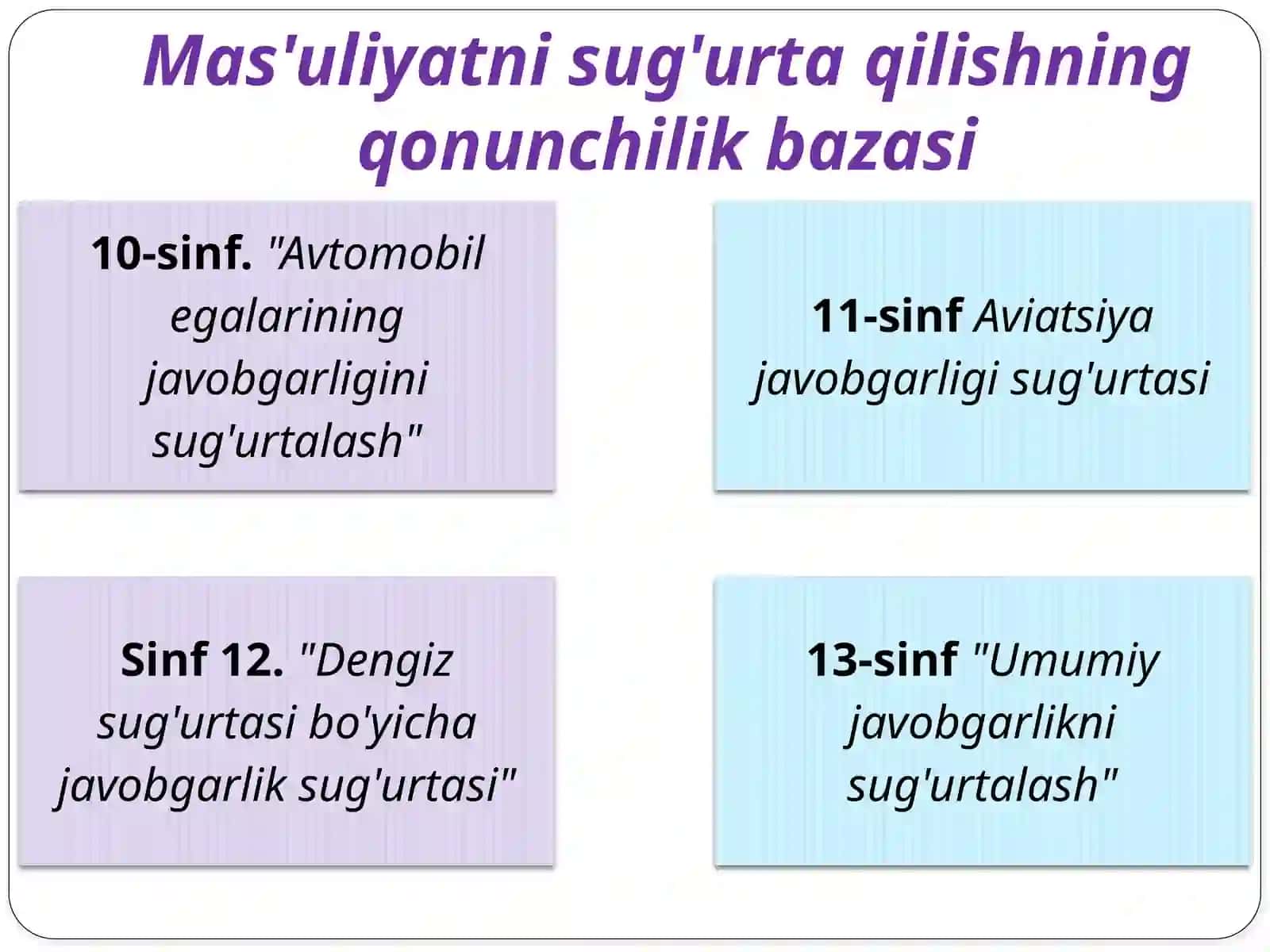 Mas'uliyatni sug'urta qilishning qonunchilik bazasi

10-sinf. "Avtomobil egalarining javobgarligini sug'urtalash"

11-sinf Aviatsiya javobgarligi sug'urtasi

Sinf 12. "Dengiz sug'urtasi bo'yicha javobgarlik sug'urtasi"

13-sinf "Umumiy javobgarlikni sug'urtalash"